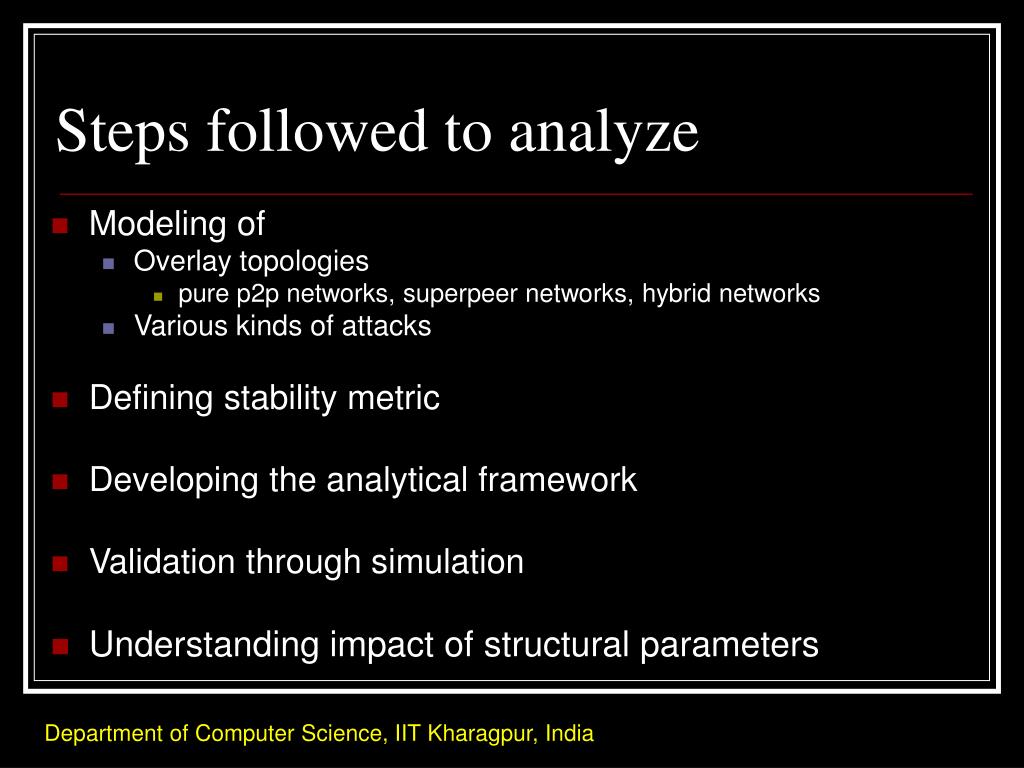 Steps followed to analyze

- Modeling of
  - Overlay topologies
    - pure p2p networks, superpeer networks, hybrid networks
  - Various kinds of attacks

- Defining stability metric

- Developing the analytical framework

- Validation through simulation

- Understanding impact of structural parameters

Department of Computer Science, IIT Kharagpur, India